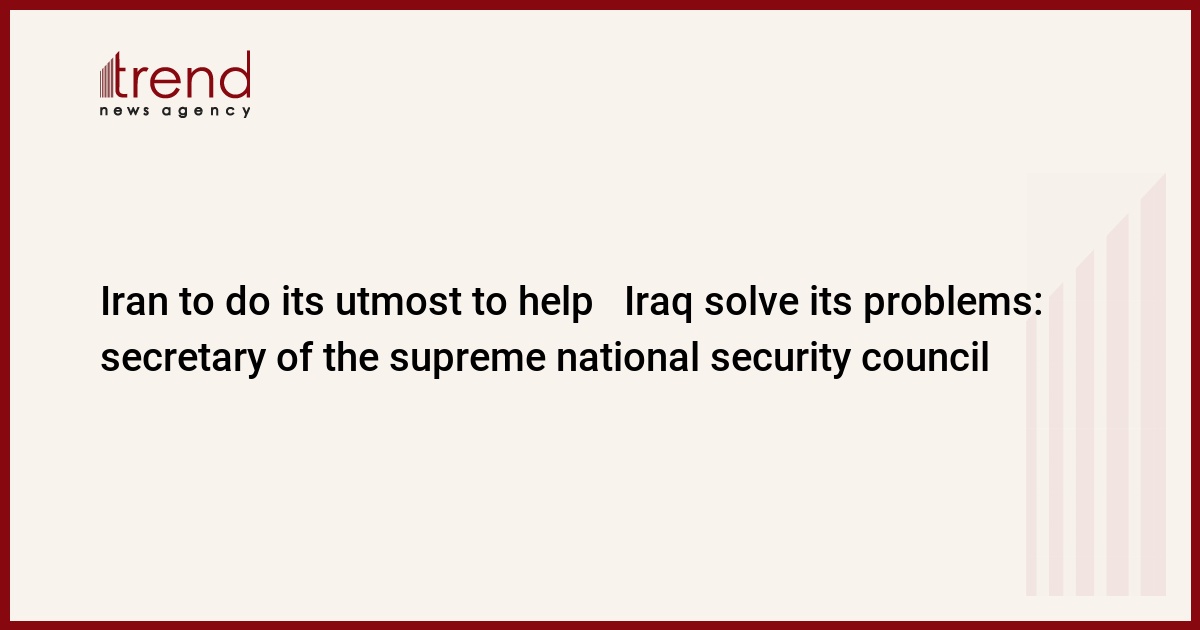 trend
news agency

Iran to do its utmost to help Iraq solve its problems: secretary of the supreme national security council